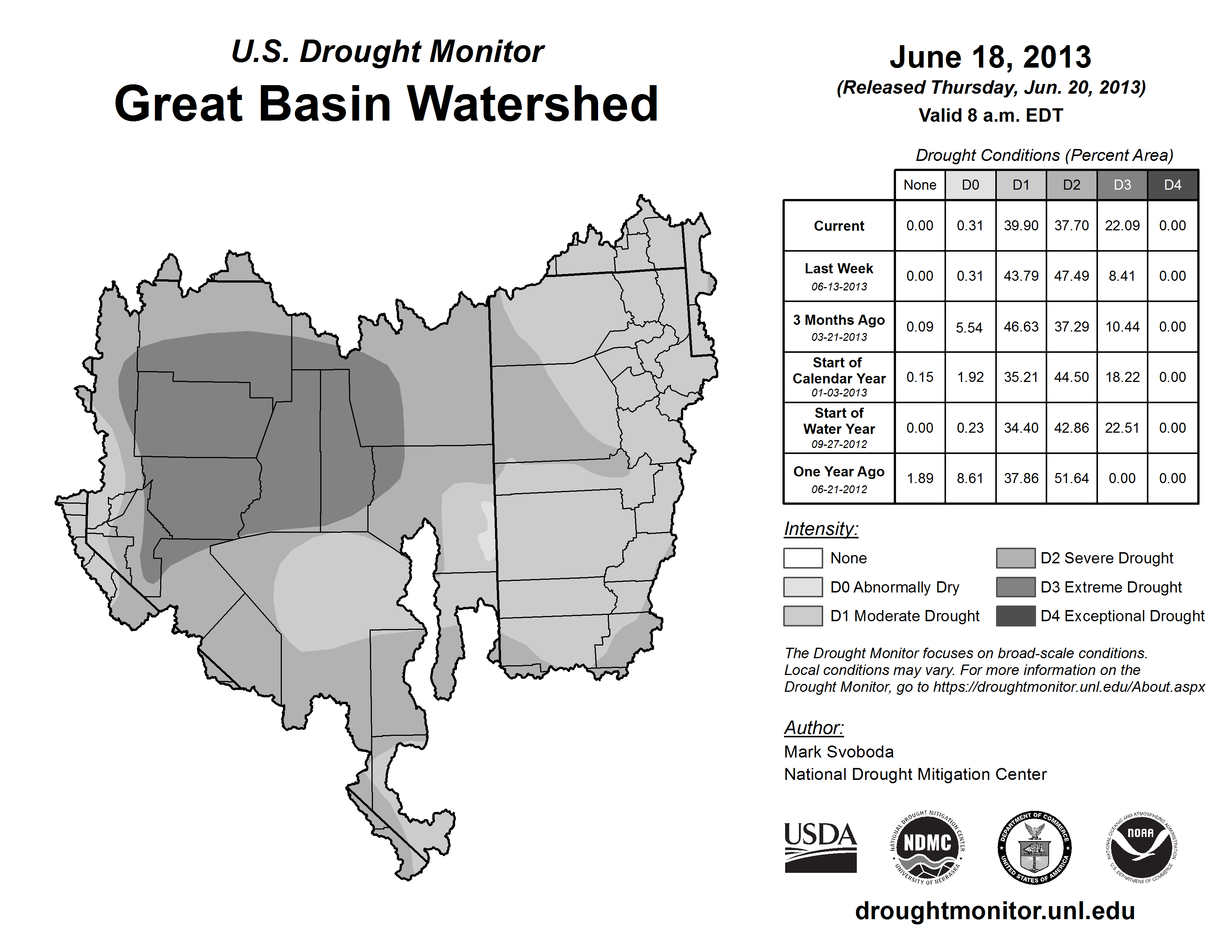 U.S. Drought Monitor
Great Basin Watershed

June 18, 2013
(Released Thursday, Jun. 20, 2013)
Valid 8 a.m. EDT

Drought Conditions (Percent Area)

| | None | D0 | D1 | D2 | D3 | D4 |
|---|---|---|---|---|---|---|
| Current | 0.00 | 0.31 | 39.90 | 37.70 | 22.09 | 0.00 |
| Last Week 06-13-2013 | 0.00 | 0.31 | 43.79 | 47.49 | 8.41 | 0.00 |
| 3 Months Ago 03-21-2013 | 0.09 | 5.54 | 46.63 | 37.29 | 10.44 | 0.00 |
| Start of Calendar Year 01-03-2013 | 0.15 | 1.92 | 35.21 | 44.50 | 18.22 | 0.00 |
| Start of Water Year 09-27-2012 | 0.00 | 0.23 | 34.40 | 42.86 | 22.51 | 0.00 |
| One Year Ago 06-21-2012 | 1.89 | 8.61 | 37.86 | 51.64 | 0.00 | 0.00 |

Intensity:
None
D0 Abnormally Dry
D1 Moderate Drought
D2 Severe Drought
D3 Extreme Drought
D4 Exceptional Drought

The Drought Monitor focuses on broad-scale conditions. Local conditions may vary. For more information on the Drought Monitor, go to https://droughtmonitor.unl.edu/About.aspx

Author:
Mark Svoboda
National Drought Mitigation Center

USDA
NATIONAL DROUGHT MITIGATION CENTER NDMC UNIVERSITY OF NEBRASKA
DEPARTMENT OF COMMERCE UNITED STATES OF AMERICA
NATIONAL OCEANIC AND ATMOSPHERIC ADMINISTRATION NOAA U.S. DEPARTMENT OF COMMERCE

droughtmonitor.unl.edu